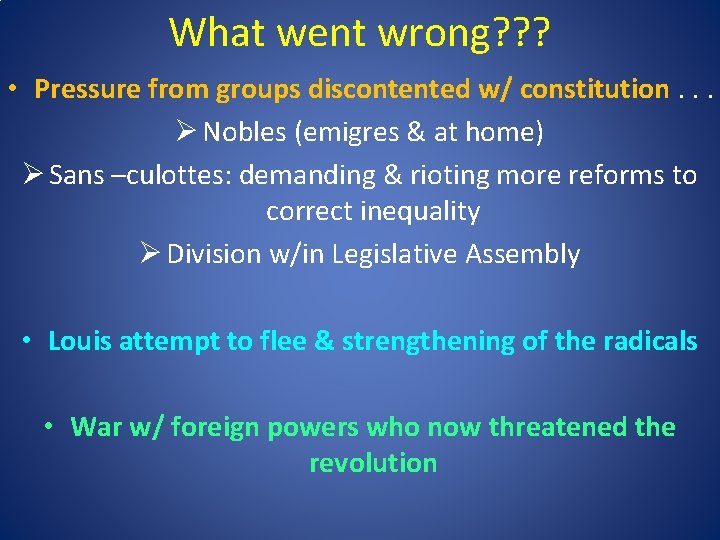 What went wrong???

• Pressure from groups discontented w/ constitution . . .

➢ Nobles (emigres & at home)

➢ Sans –culottes: demanding & rioting more reforms to correct inequality

➢ Division w/in Legislative Assembly

• Louis attempt to flee & strengthening of the radicals

• War w/ foreign powers who now threatened the revolution